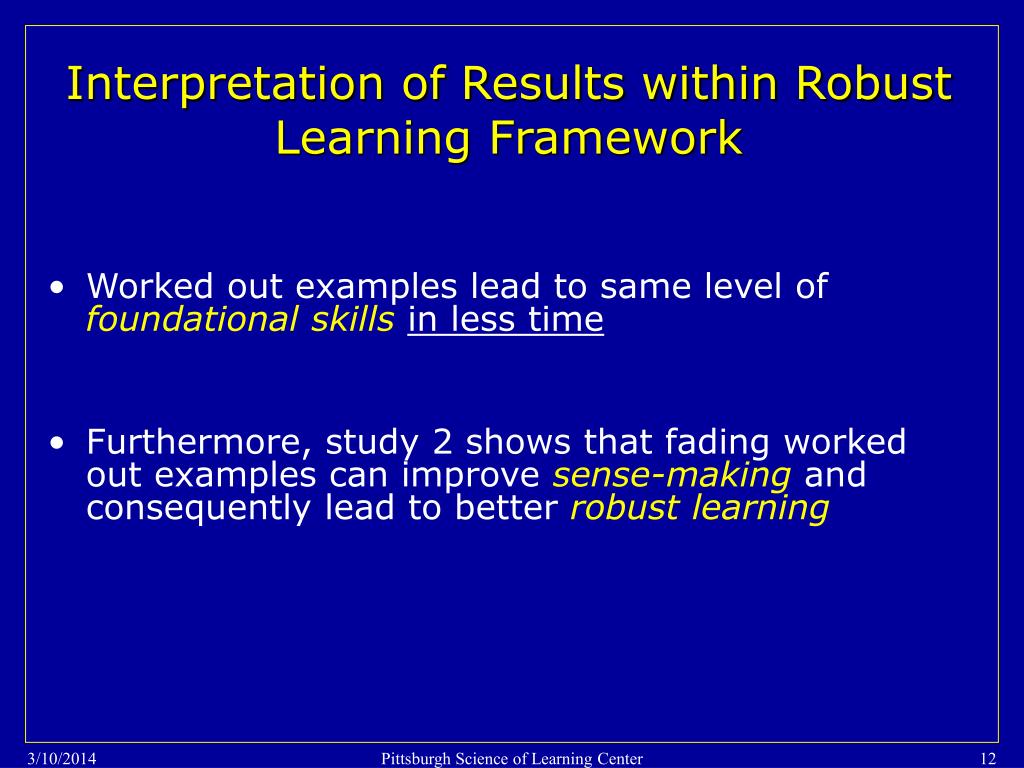 Interpretation of Results within Robust Learning Framework

• Worked out examples lead to same level of foundational skills in less time

• Furthermore, study 2 shows that fading worked out examples can improve sense-making and consequently lead to better robust learning

3/10/2014 Pittsburgh Science of Learning Center 12